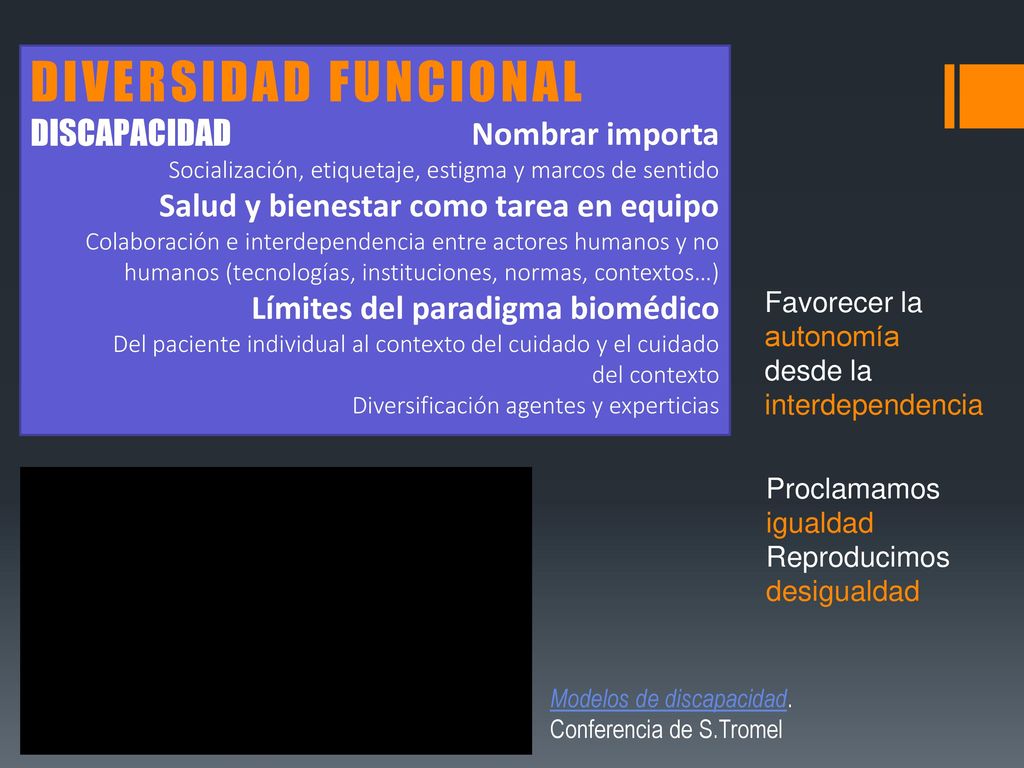 DIVERSIDAD FUNCIONAL
DISCAPACIDAD

Nombrar importa
Socialización, etiquetaje, estigma y marcos de sentido

Salud y bienestar como tarea en equipo
Colaboración e interdependencia entre actores humanos y no humanos (tecnologías, instituciones, normas, contextos…)

Límites del paradigma biomédico
Del paciente individual al contexto del cuidado y el cuidado del contexto
Diversificación agentes y experticias

Favorecer la autonomía desde la interdependencia

Proclamamos igualdad
Reproducimos desigualdad

Modelos de discapacidad.
Conferencia de S.Tromel